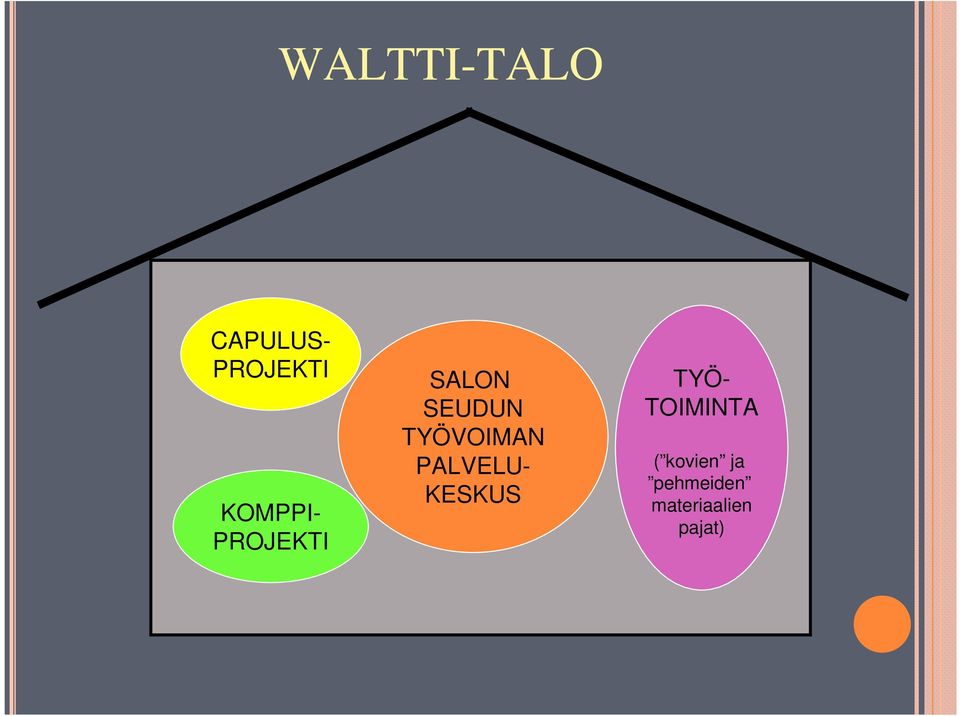 WALTTI-TALO

CAPULUS-PROJEKTI

KOMPPI-PROJEKTI

SALON SEUDUN TYÖVOIMAN PALVELU-KESKUS

TYÖ-TOIMINTA

(”kovien” ja ”pehmeiden” materiaalien pajat)